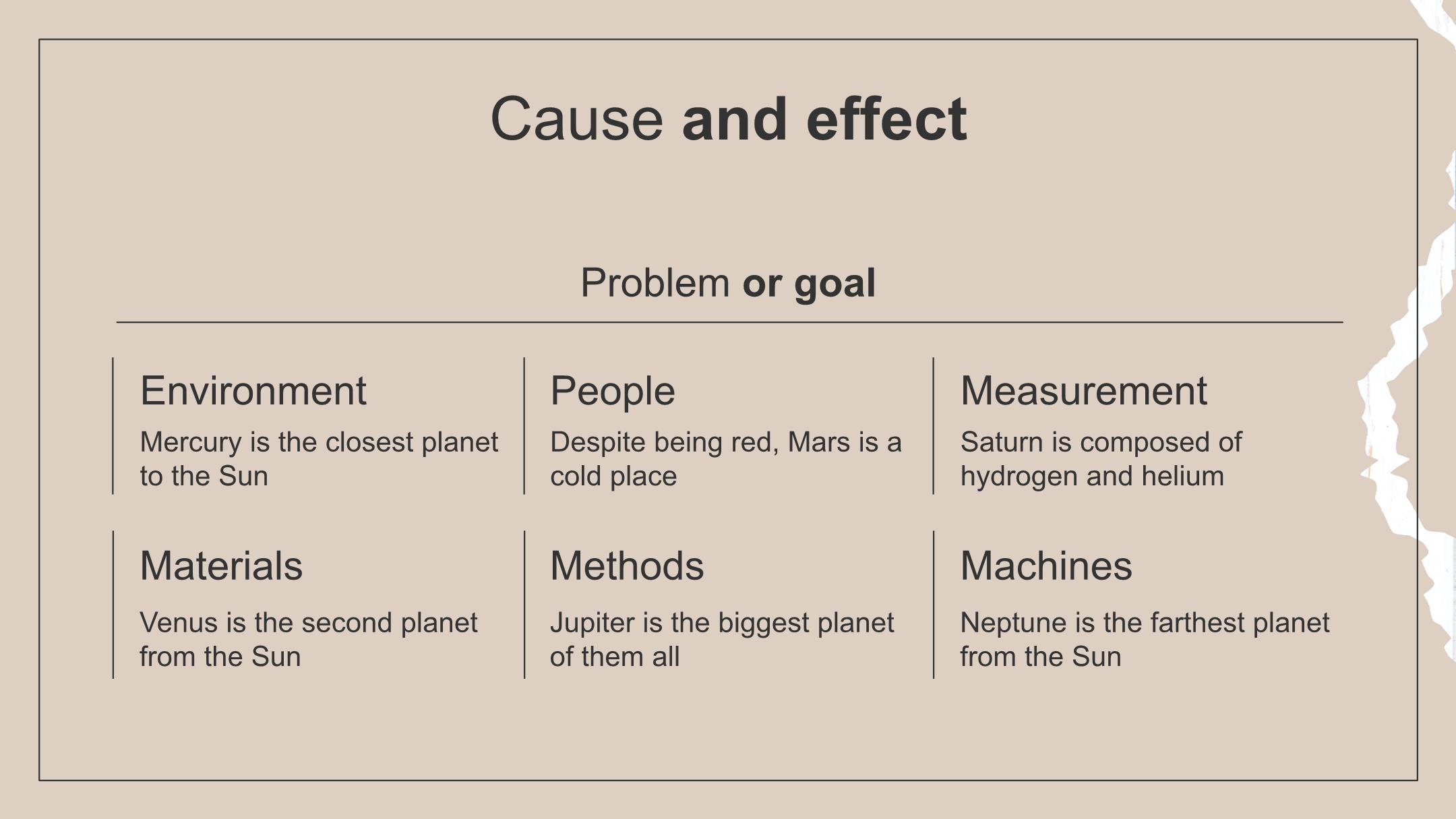 Cause and effect

Problem or goal

Environment
Mercury is the closest planet to the Sun

People
Despite being red, Mars is a cold place

Measurement
Saturn is composed of hydrogen and helium

Materials
Venus is the second planet from the Sun

Methods
Jupiter is the biggest planet of them all

Machines
Neptune is the farthest planet from the Sun